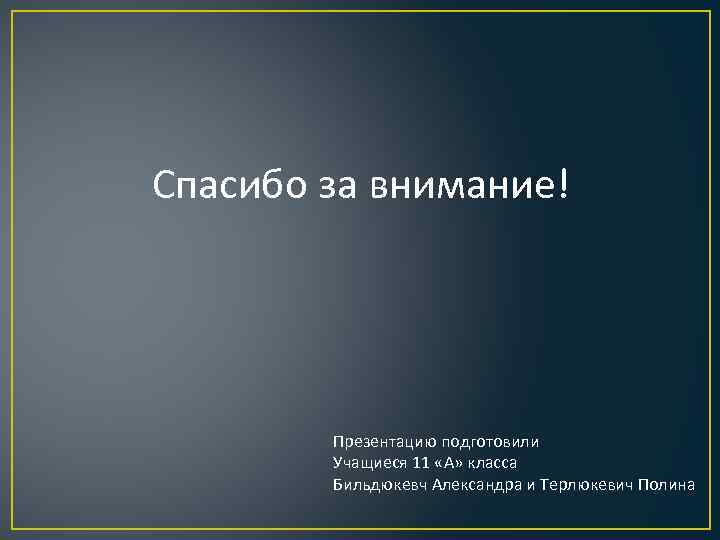 Спасибо за внимание!

Презентацию подготовили
Учащиеся 11 «А» класса
Бильдюкевч Александра и Терлюкевич Полина